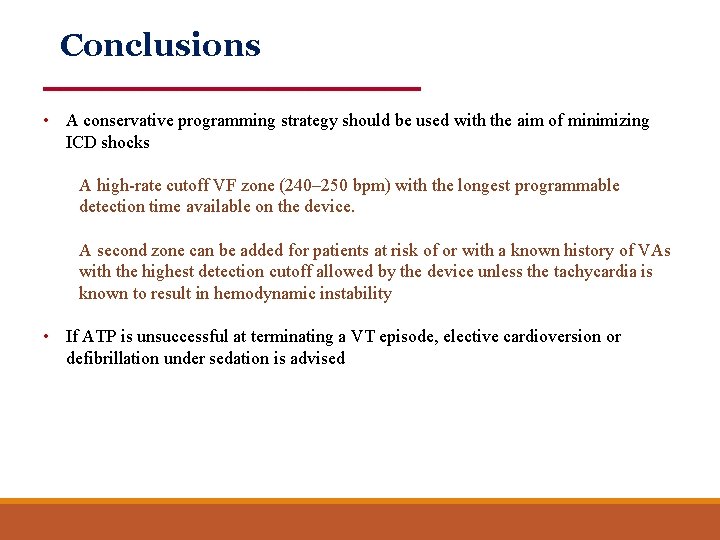 Conclusions

• A conservative programming strategy should be used with the aim of minimizing ICD shocks

A high-rate cutoff VF zone (240–250 bpm) with the longest programmable detection time available on the device.

A second zone can be added for patients at risk of or with a known history of VAs with the highest detection cutoff allowed by the device unless the tachycardia is known to result in hemodynamic instability

• If ATP is unsuccessful at terminating a VT episode, elective cardioversion or defibrillation under sedation is advised